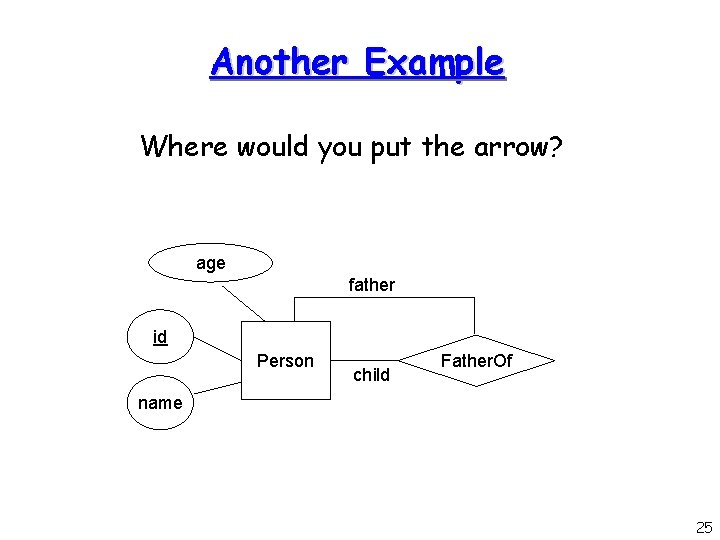 Another Example

Where would you put the arrow?

age

father

id

Person

child

FatherOf

name

25